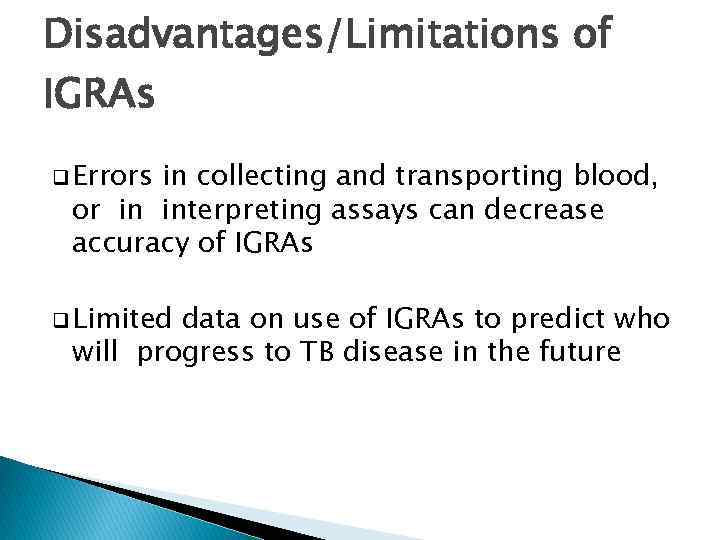 Disadvantages/Limitations of IGRAs

❑ Errors in collecting and transporting blood, or in interpreting assays can decrease accuracy of IGRAs

❑ Limited data on use of IGRAs to predict who will progress to TB disease in the future